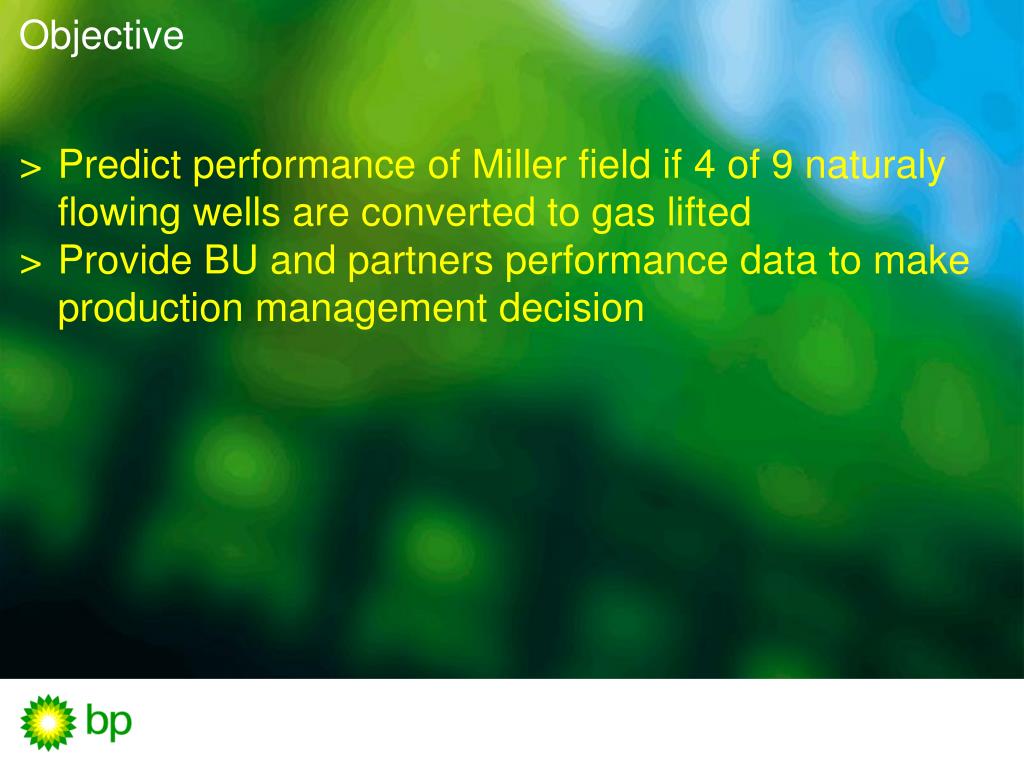 Objective

> Predict performance of Miller field if 4 of 9 naturaly flowing wells are converted to gas lifted
> Provide BU and partners performance data to make production management decision

bp